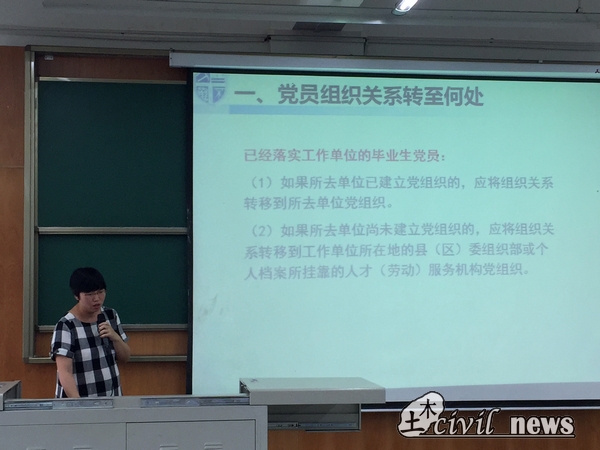 一、党员组织关系转至何处

已经落实工作单位的毕业生党员：

（1）如果所去单位已建立党组织的，应将组织关系转移到所去单位党组织。

（2）如果所去单位尚未建立党组织的，应将组织关系转移到工作单位所在地的县（区）委组织部或个人档案所挂靠的人才（劳动）服务机构党组织。

土木 civil news